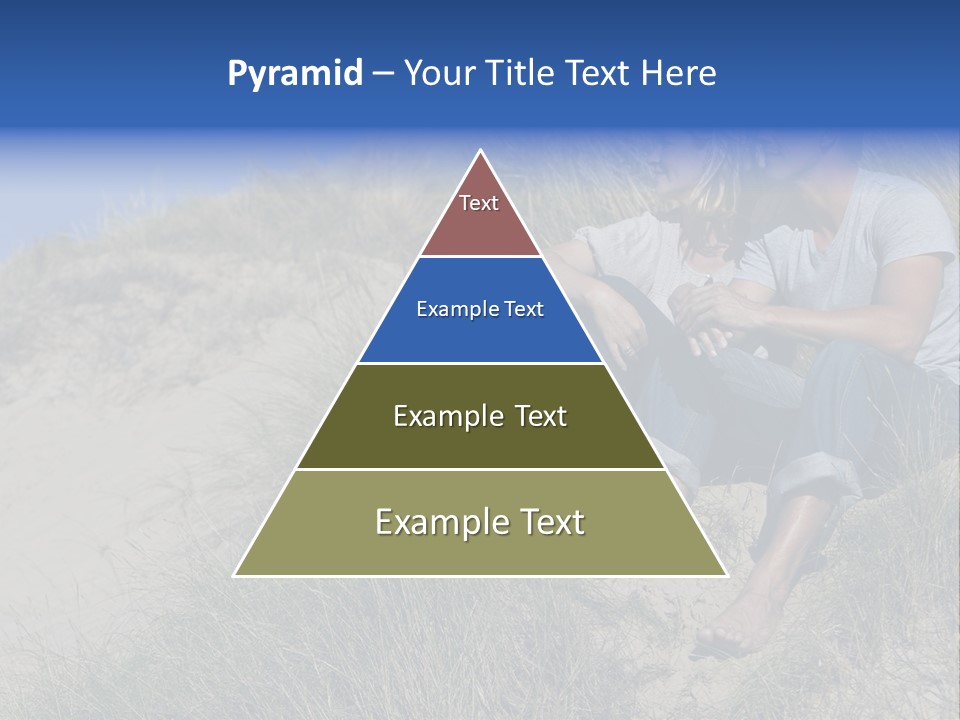 Pyramid – Your Title Text Here

Text

Example Text

Example Text

Example Text